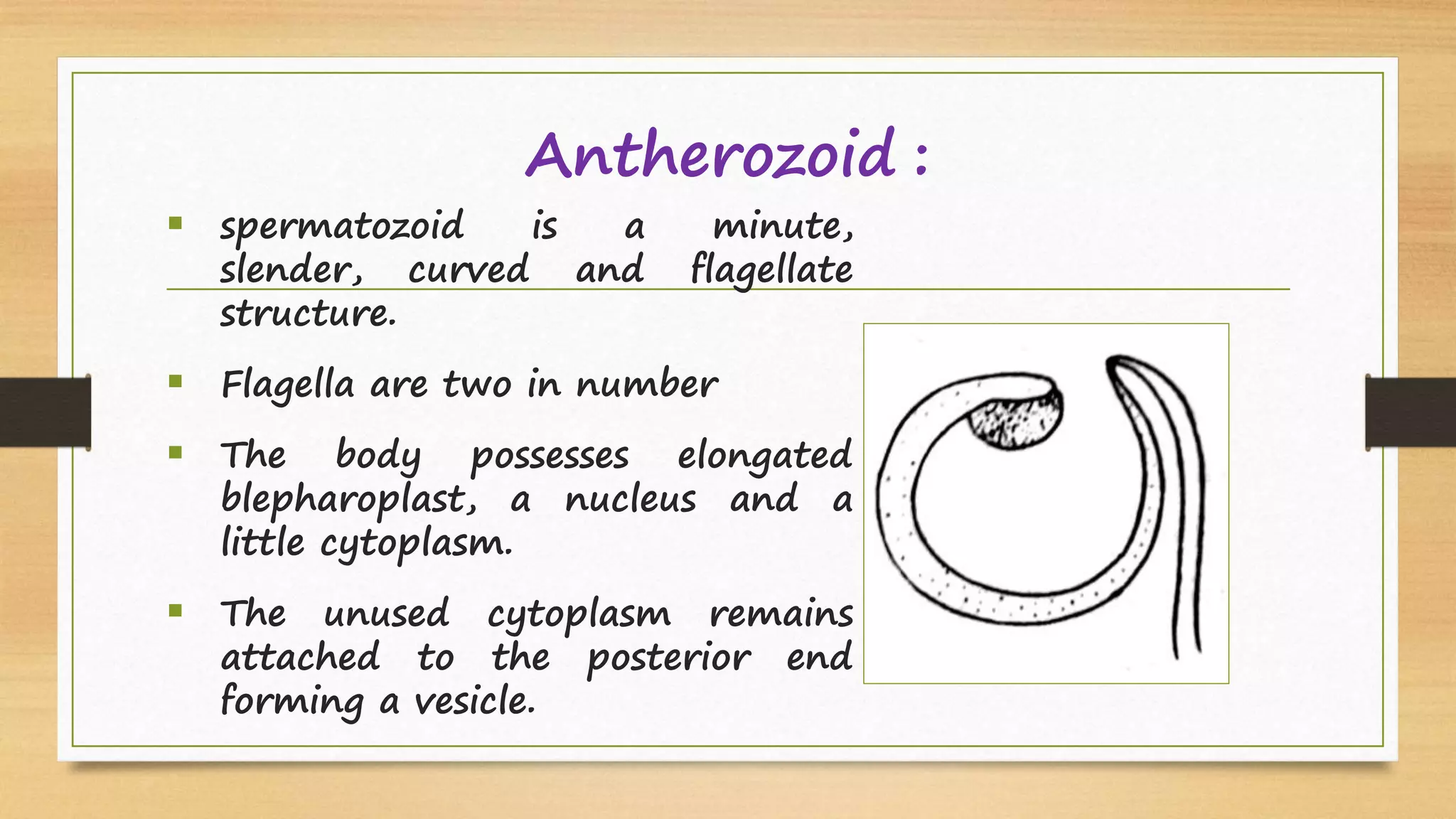 Antherozoid :

▪ spermatozoid is a minute, slender, curved and flagellate structure.

▪ Flagella are two in number

▪ The body possesses elongated blepharoplast, a nucleus and a little cytoplasm.

▪ The unused cytoplasm remains attached to the posterior end forming a vesicle.